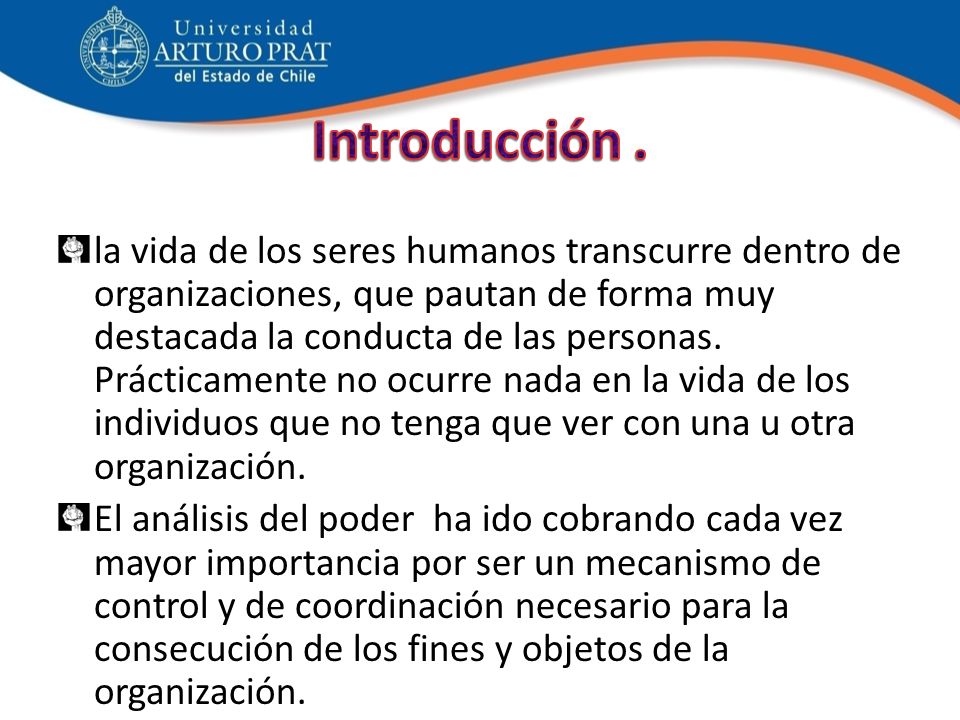 Universidad
ARTURO PRAT
del Estado de Chile

Introducción .

la vida de los seres humanos transcurre dentro de organizaciones, que pautan de forma muy destacada la conducta de las personas. Prácticamente no ocurre nada en la vida de los individuos que no tenga que ver con una u otra organización.

El análisis del poder ha ido cobrando cada vez mayor importancia por ser un mecanismo de control y de coordinación necesario para la consecución de los fines y objetos de la organización.